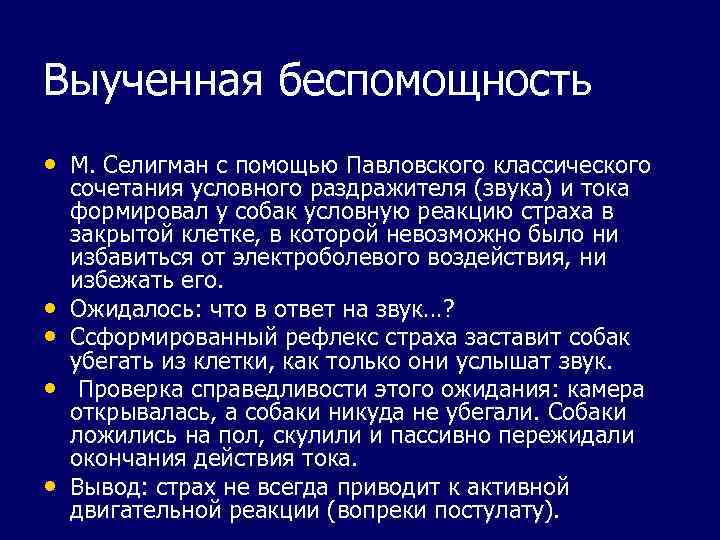 Выученная беспомощность

• М. Селигман с помощью Павловского классического сочетания условного раздражителя (звука) и тока формировал у собак условную реакцию страха в закрытой клетке, в которой невозможно было ни избавиться от электроболевого воздействия, ни избежать его.
• Ожидалось: что в ответ на звук…?
• Ссформированный рефлекс страха заставит собак убегать из клетки, как только они услышат звук.
• Проверка справедливости этого ожидания: камера открывалась, а собаки никуда не убегали. Собаки ложились на пол, скулили и пассивно пережидали окончания действия тока.
• Вывод: страх не всегда приводит к активной двигательной реакции (вопреки постулату).